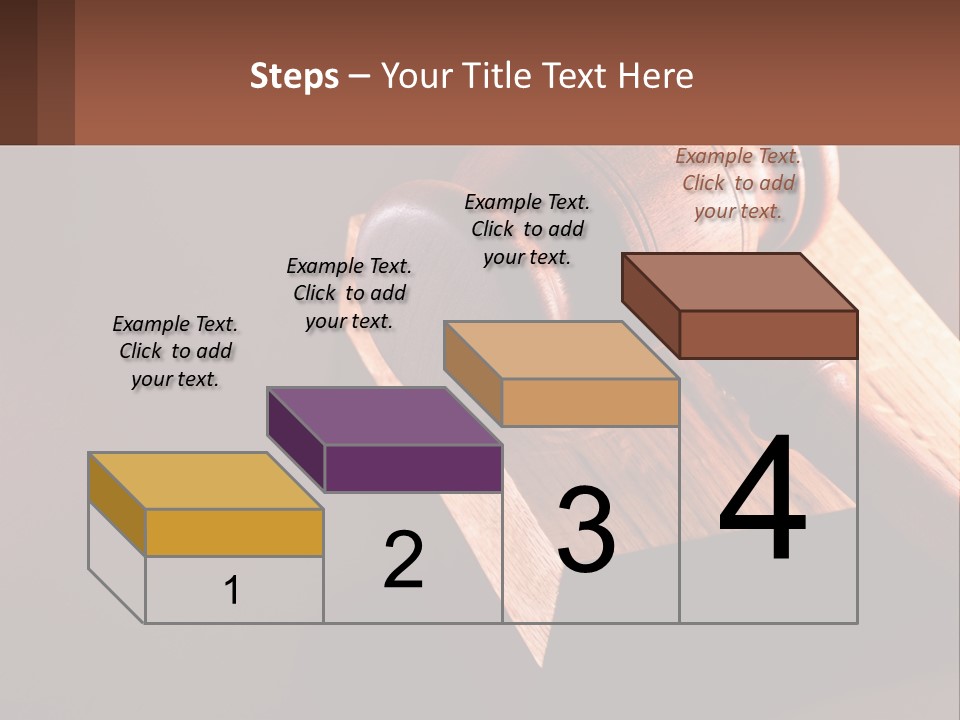 Steps – Your Title Text Here

Example Text. Click to add your text.

Example Text. Click to add your text.

Example Text. Click to add your text.

Example Text. Click to add your text.

1

2

3

4